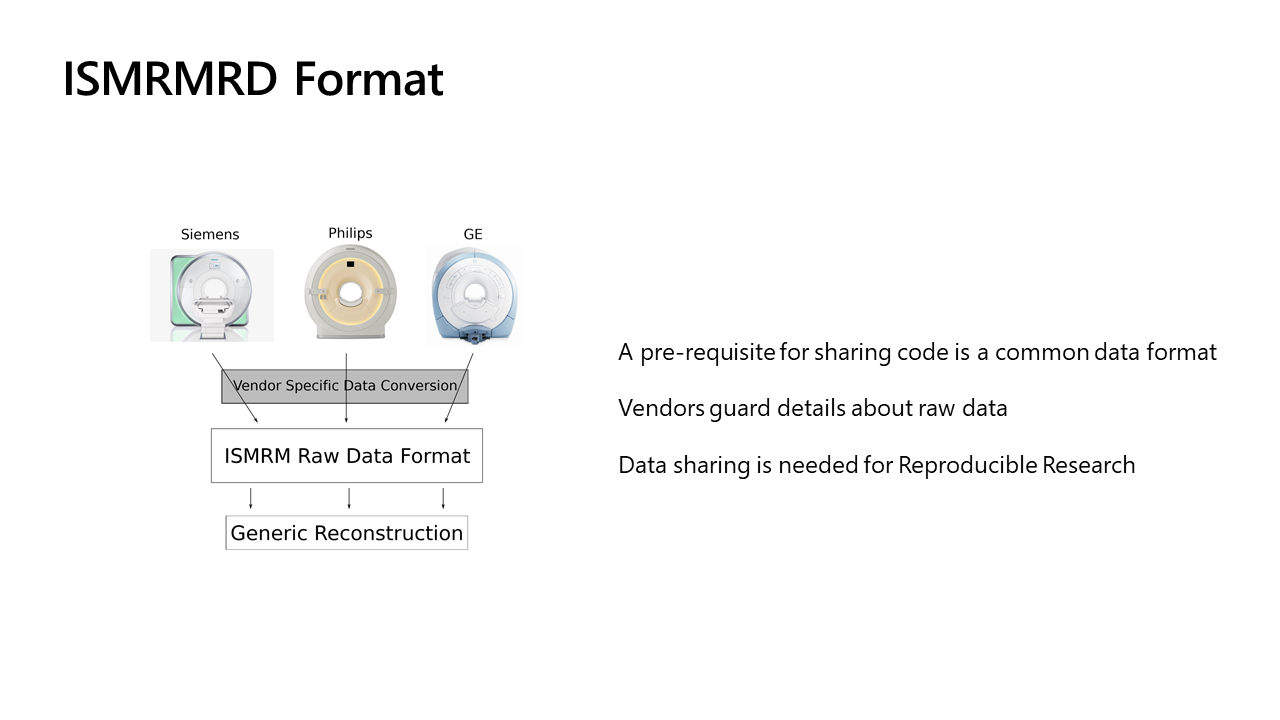 ISMRMRD Format

Siemens

Philips

GE

Vendor Specific Data Conversion

ISMRM Raw Data Format

Generic Reconstruction

A pre-requisite for sharing code is a common data format

Vendors guard details about raw data

Data sharing is needed for Reproducible Research